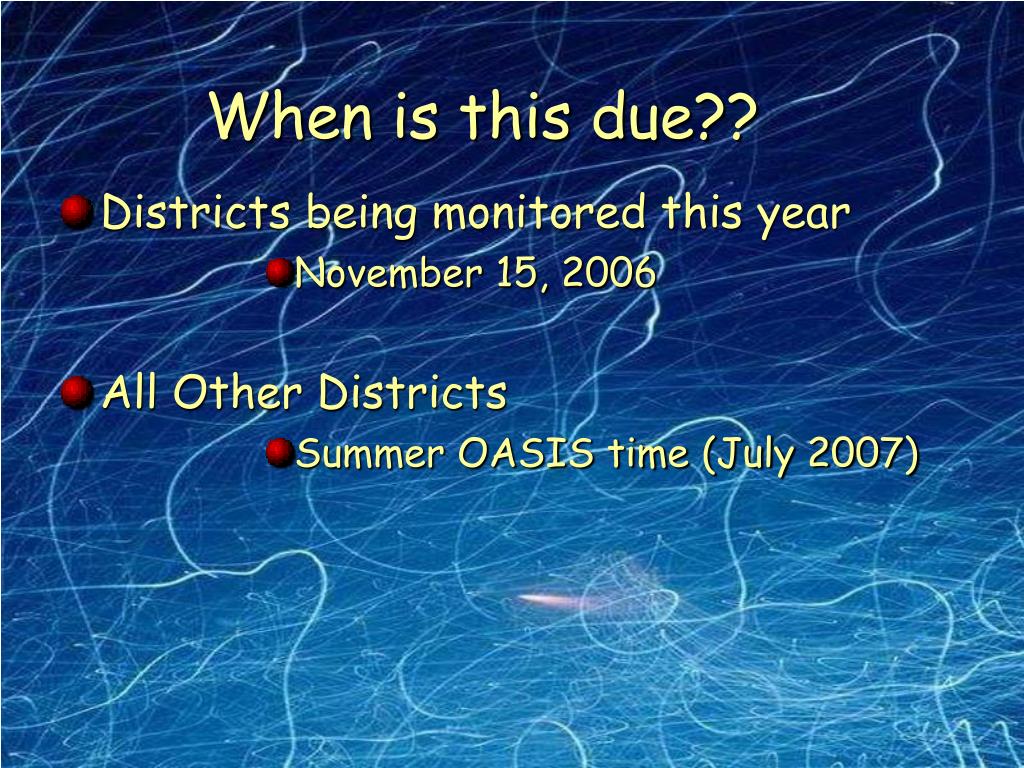 When is this due??

Districts being monitored this year

November 15, 2006

All Other Districts

Summer OASIS time (July 2007)